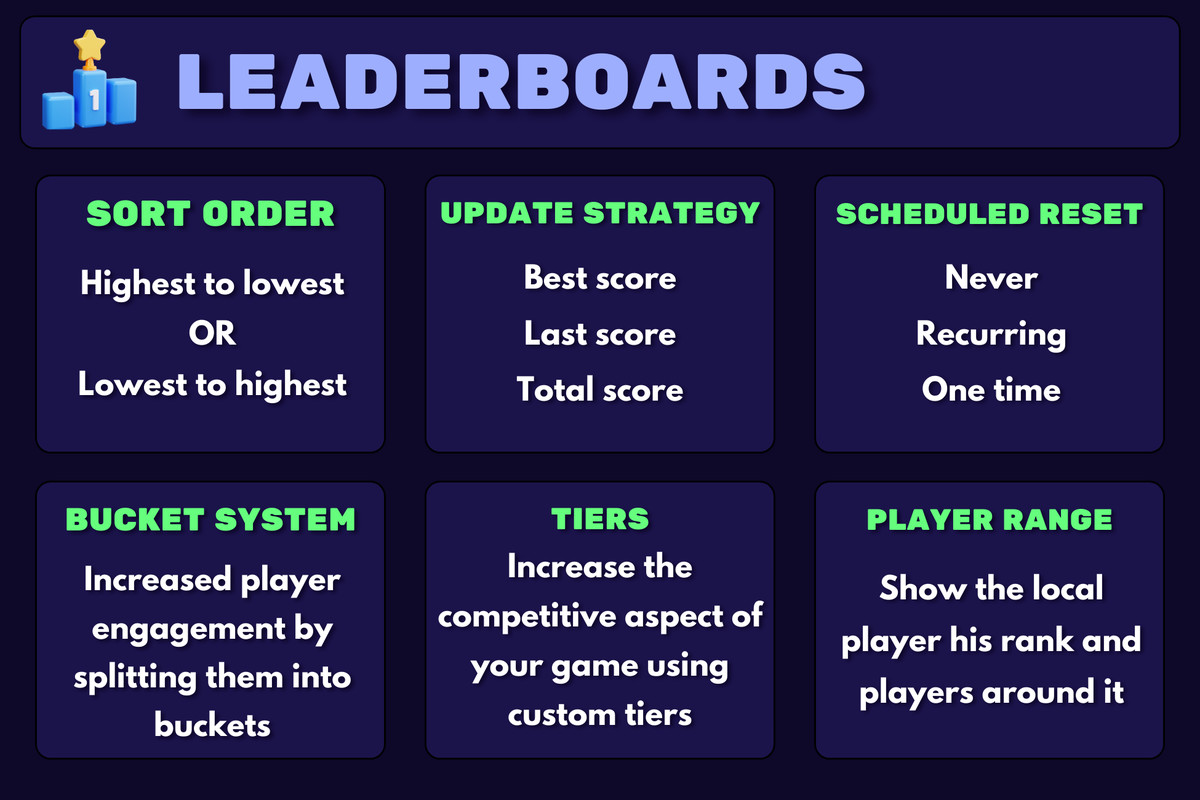 1

LEADERBOARDS

SORT ORDER

Highest to lowest
OR
Lowest to highest

UPDATE STRATEGY

Best score
Last score
Total score

SCHEDULED RESET

Never
Recurring
One time

BUCKET SYSTEM

Increased player engagement by splitting them into buckets

TIERS

Increase the competitive aspect of your game using custom tiers

PLAYER RANGE

Show the local player his rank and players around it